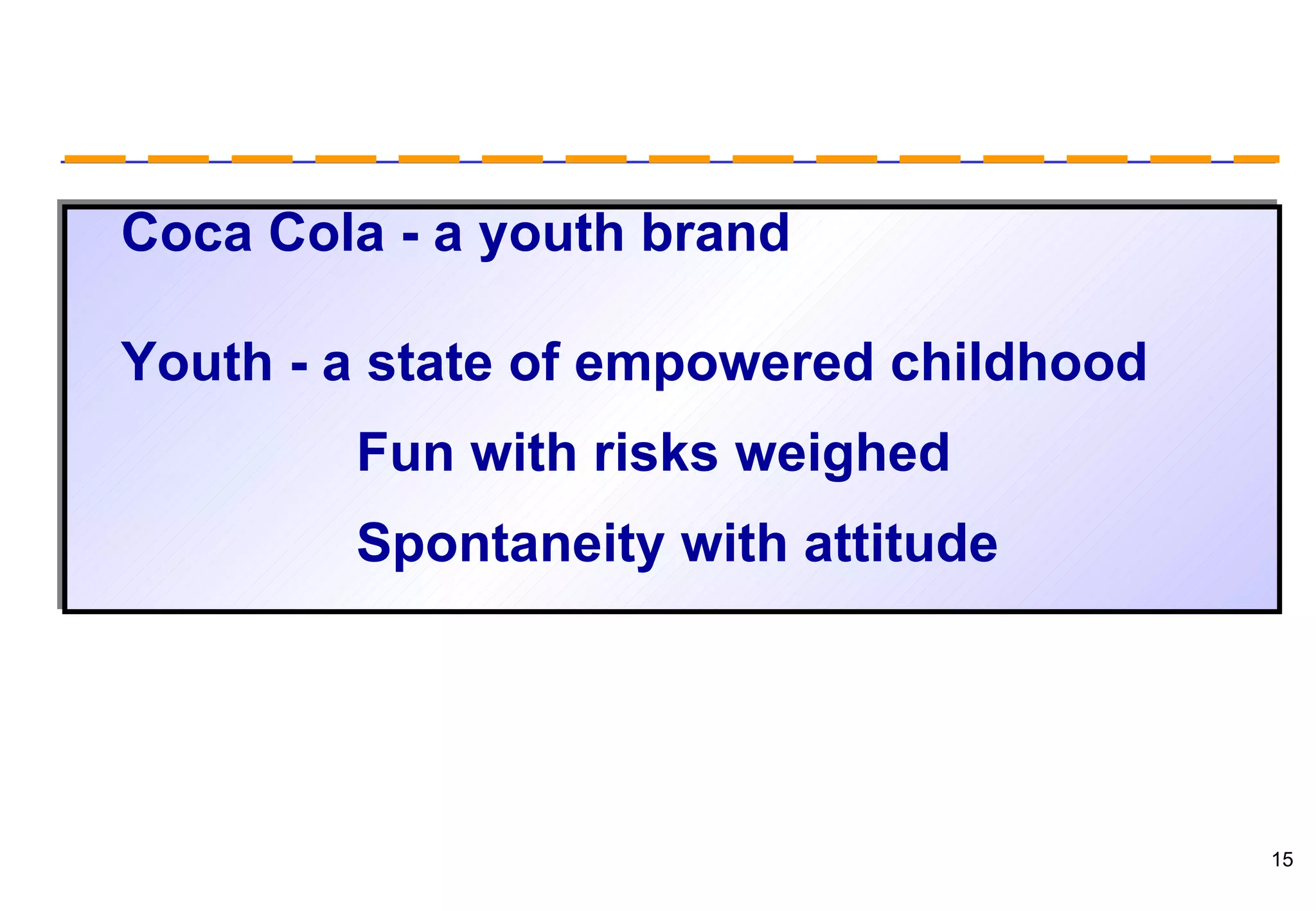 Coca Cola - a youth brand

Youth - a state of empowered childhood

Fun with risks weighed

Spontaneity with attitude

15